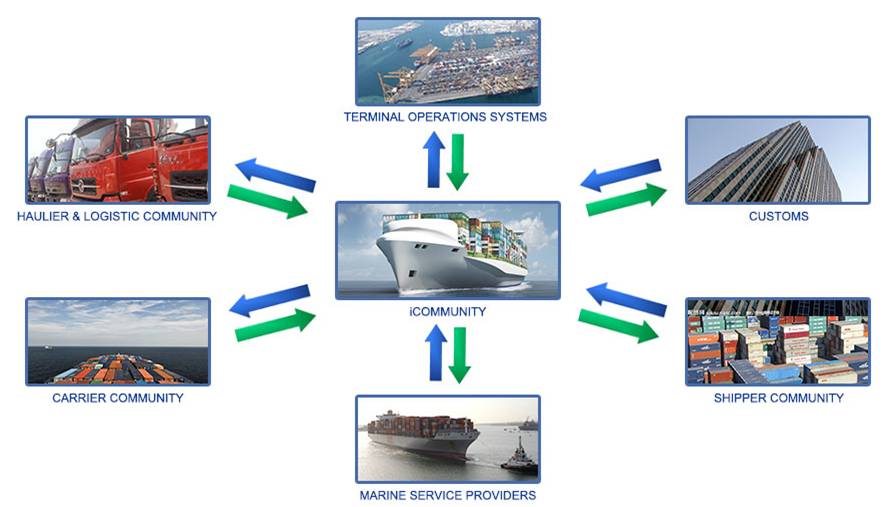 TERMINAL OPERATIONS SYSTEMS

HAULIER & LOGISTIC COMMUNITY

CUSTOMS

iCOMMUNITY

CARRIER COMMUNITY

SHIPPER COMMUNITY

MARINE SERVICE PROVIDERS